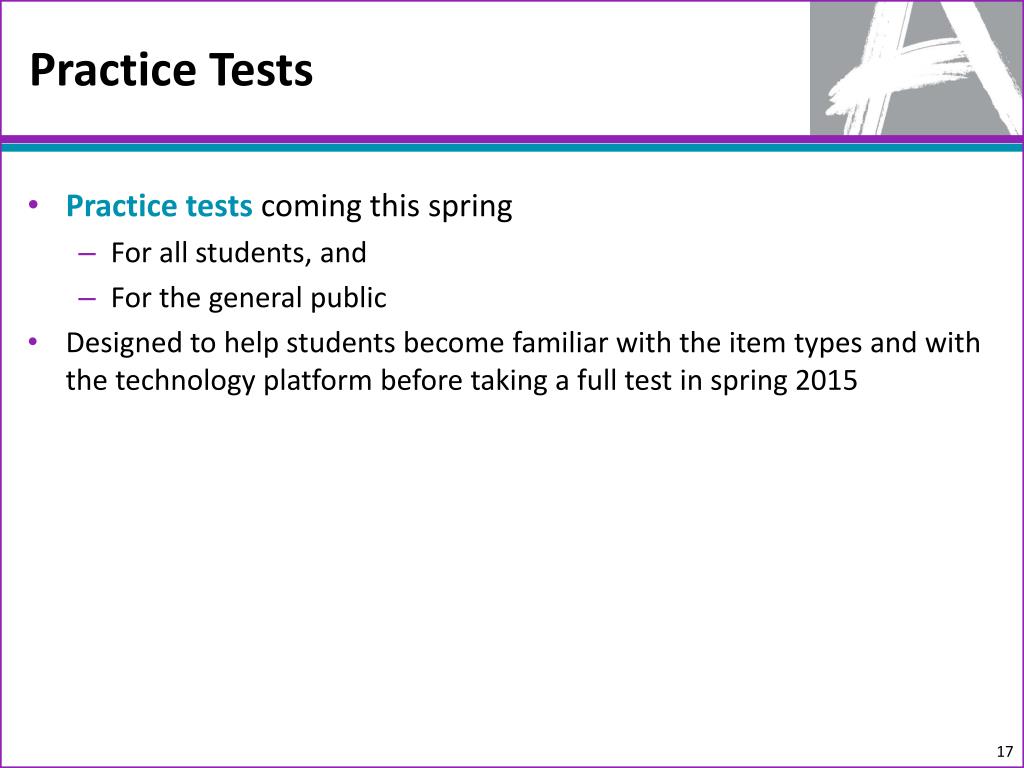 Practice Tests

• Practice tests coming this spring
– For all students, and
– For the general public
• Designed to help students become familiar with the item types and with the technology platform before taking a full test in spring 2015

17